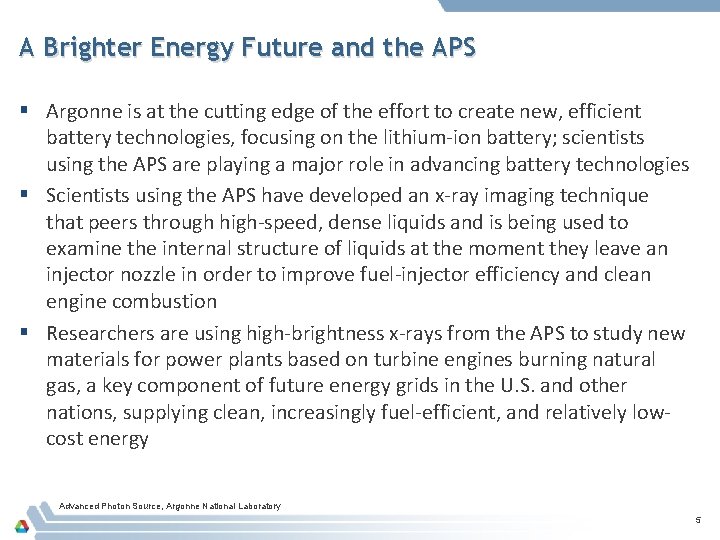 A Brighter Energy Future and the APS

▪ Argonne is at the cutting edge of the effort to create new, efficient battery technologies, focusing on the lithium-ion battery; scientists using the APS are playing a major role in advancing battery technologies

▪ Scientists using the APS have developed an x-ray imaging technique that peers through high-speed, dense liquids and is being used to examine the internal structure of liquids at the moment they leave an injector nozzle in order to improve fuel-injector efficiency and clean engine combustion

▪ Researchers are using high-brightness x-rays from the APS to study new materials for power plants based on turbine engines burning natural gas, a key component of future energy grids in the U.S. and other nations, supplying clean, increasingly fuel-efficient, and relatively low-cost energy

Advanced Photon Source, Argonne National Laboratory

5